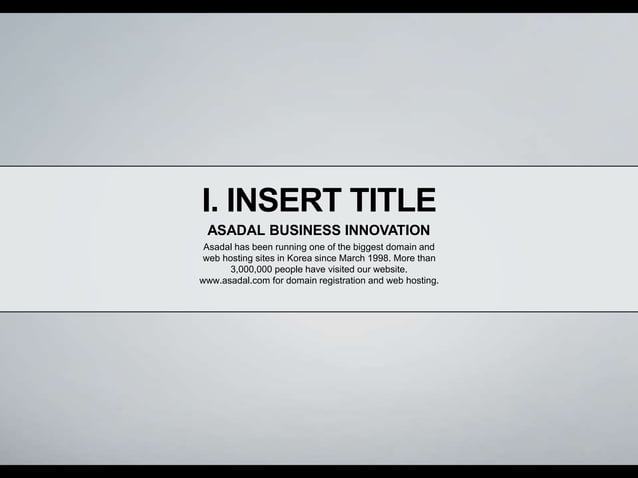 I. INSERT TITLE

ASADAL BUSINESS INNOVATION

Asadal has been running one of the biggest domain and web hosting sites in Korea since March 1998. More than 3,000,000 people have visited our website. www.asadal.com for domain registration and web hosting.